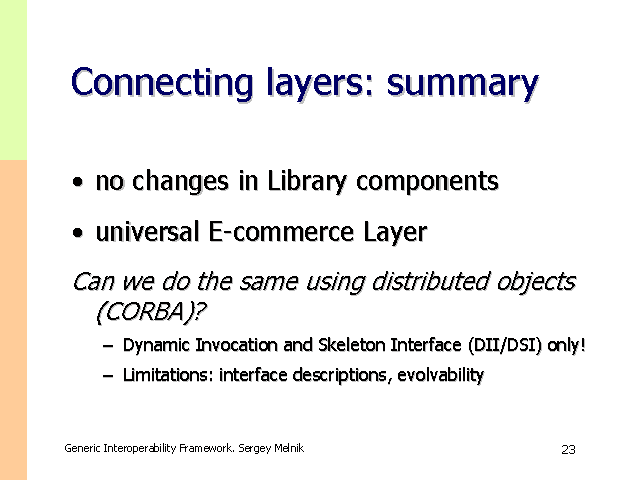 Connecting layers: summary

• no changes in Library components

• universal E-commerce Layer

Can we do the same using distributed objects (CORBA)?

– Dynamic Invocation and Skeleton Interface (DII/DSI) only!

– Limitations: interface descriptions, evolvability

Generic Interoperability Framework. Sergey Melnik

23